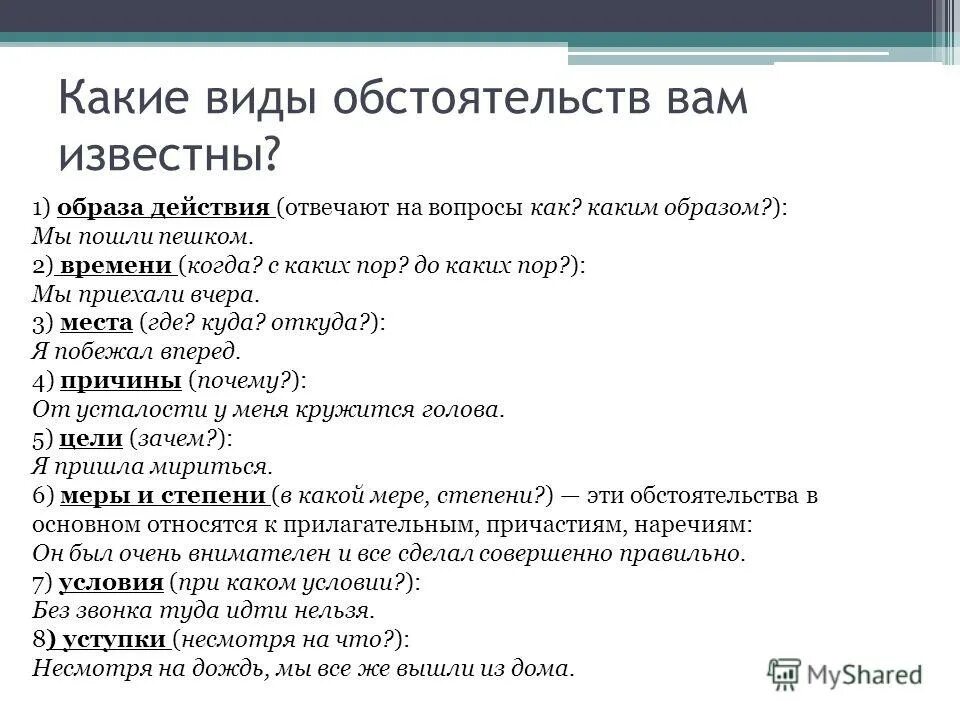 Какие виды обстоятельств вам известны?

1) образа действия (отвечают на вопросы как? каким образом?):
Мы пошли пешком.
2) времени (когда? с каких пор? до каких пор?):
Мы приехали вчера.
3) места (где? куда? откуда?):
Я побежал вперед.
4) причины (почему?):
От усталости у меня кружится голова.
5) цели (зачем?):
Я пришла мириться.
6) меры и степени (в какой мере, степени?) — эти обстоятельства в основном относятся к прилагательным, причастиям, наречиям:
Он был очень внимателен и все сделал совершенно правильно.
7) условия (при каком условии?):
Без звонка туда идти нельзя.
8) уступки (несмотря на что?):
Несмотря на дождь, мы все же вышли из дома.

MyShared